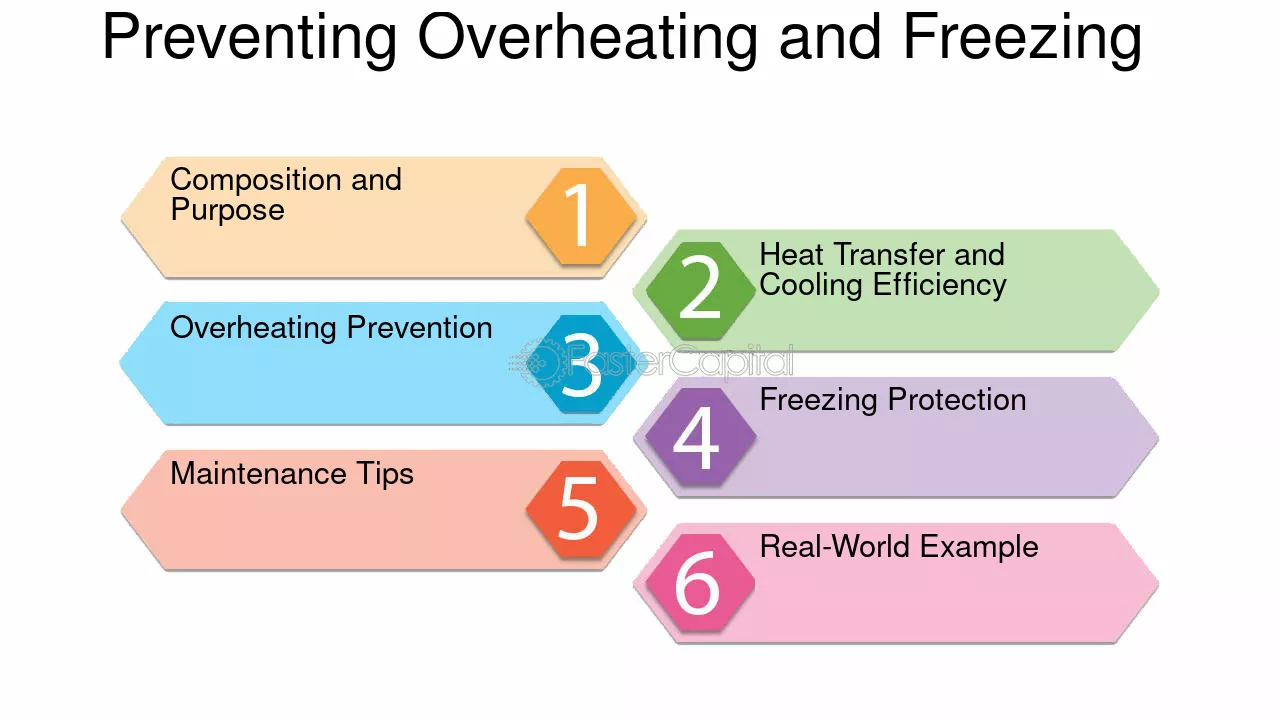 Preventing Overheating and Freezing

Composition and Purpose
1

2
Heat Transfer and Cooling Efficiency

Overheating Prevention
3

FasterCapital

4
Freezing Protection

Maintenance Tips
5

6
Real-World Example